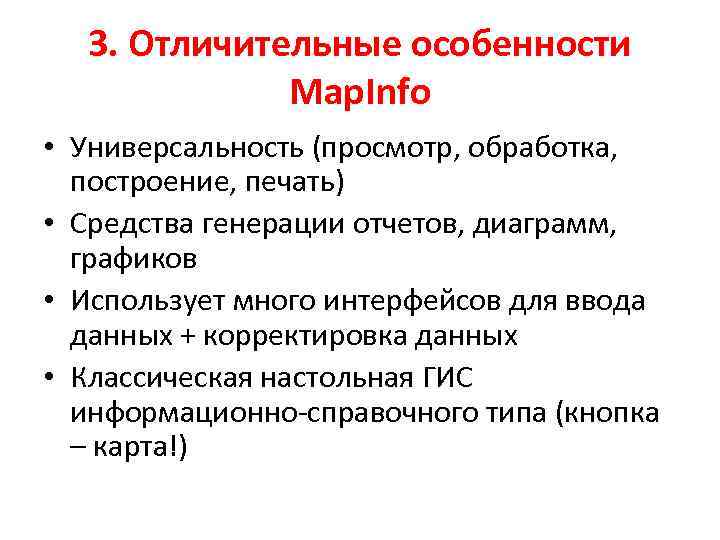 3. Отличительные особенности MapInfo

• Универсальность (просмотр, обработка, построение, печать)
• Средства генерации отчетов, диаграмм, графиков
• Использует много интерфейсов для ввода данных + корректировка данных
• Классическая настольная ГИС информационно-справочного типа (кнопка – карта!)